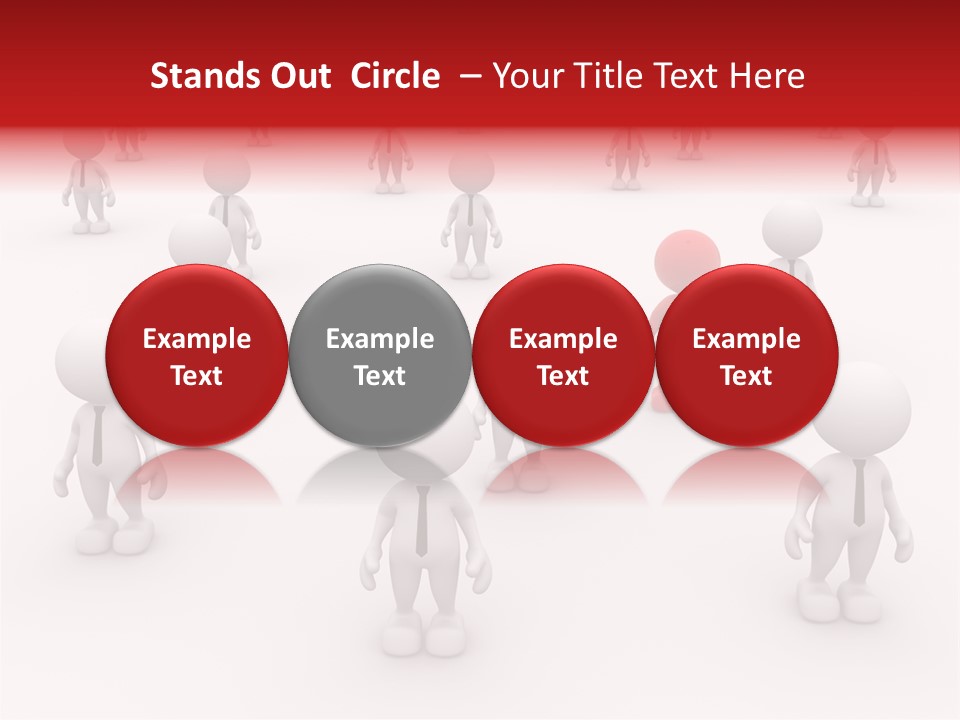 Stands Out Circle – Your Title Text Here

Example Text

Example Text

Example Text

Example Text